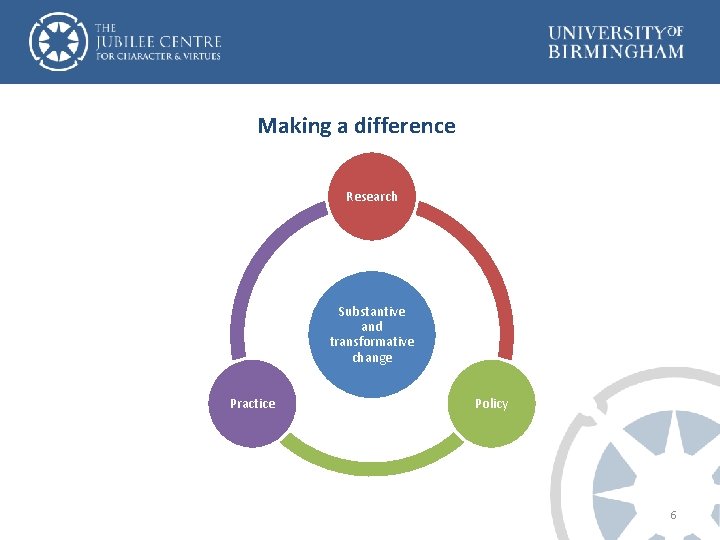 THE JUBILEE CENTRE FOR CHARACTER & VIRTUES

UNIVERSITY OF BIRMINGHAM

Making a difference

Research

Substantive and transformative change

Practice

Policy

6